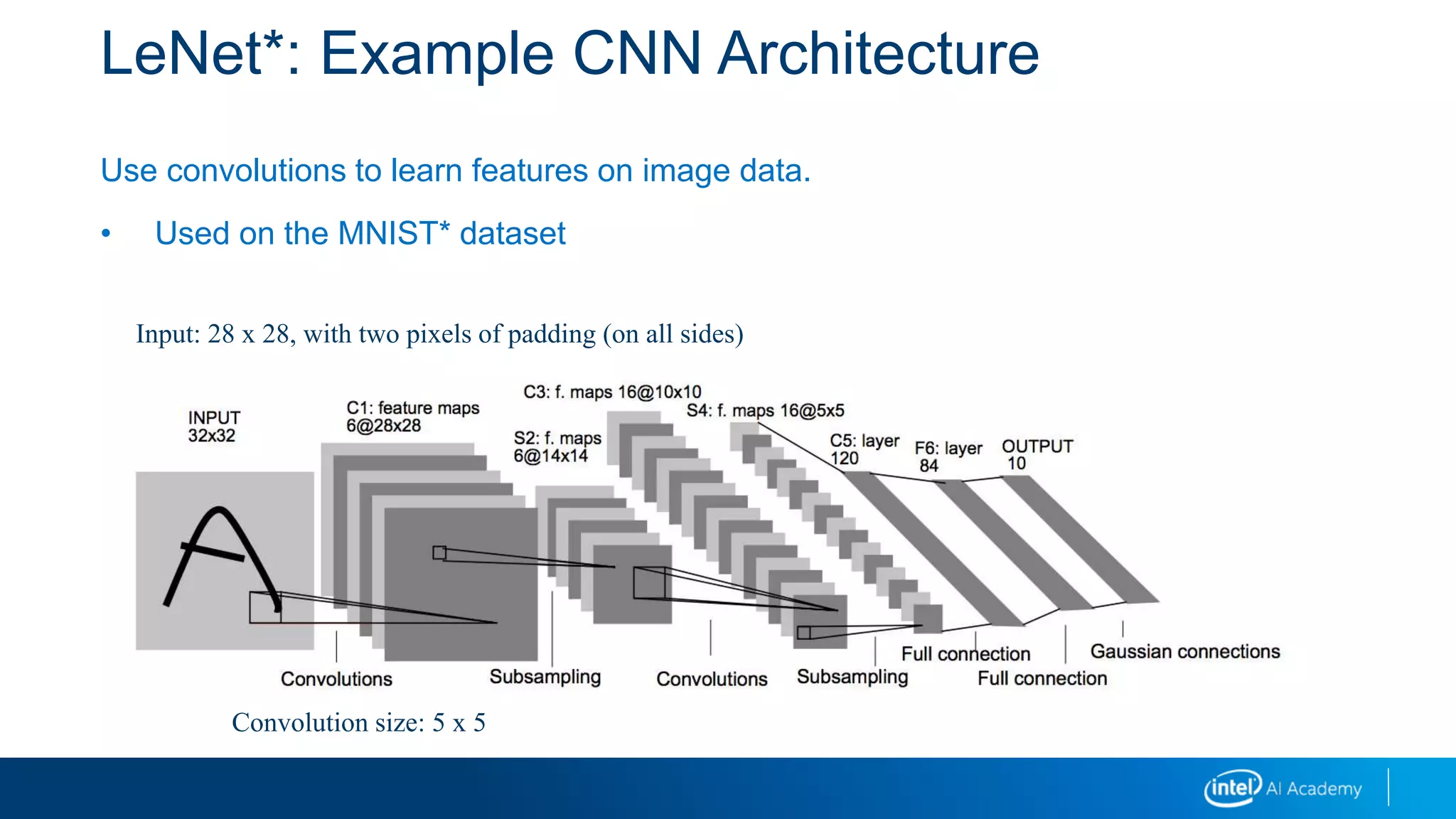 LeNet*: Example CNN Architecture

Use convolutions to learn features on image data.

• Used on the MNIST* dataset

Input: 28 x 28, with two pixels of padding (on all sides)

INPUT
32x32

C1: feature maps
6@28x28

S2: f. maps
6@14x14

C3: f. maps 16@10x10

S4: f. maps 16@5x5

C5: layer
120

F6: layer
84

OUTPUT
10

Convolutions

Subsampling

Convolutions

Subsampling

Full connection

Full connection

Gaussian connections

Convolution size: 5 x 5

intel AI Academy